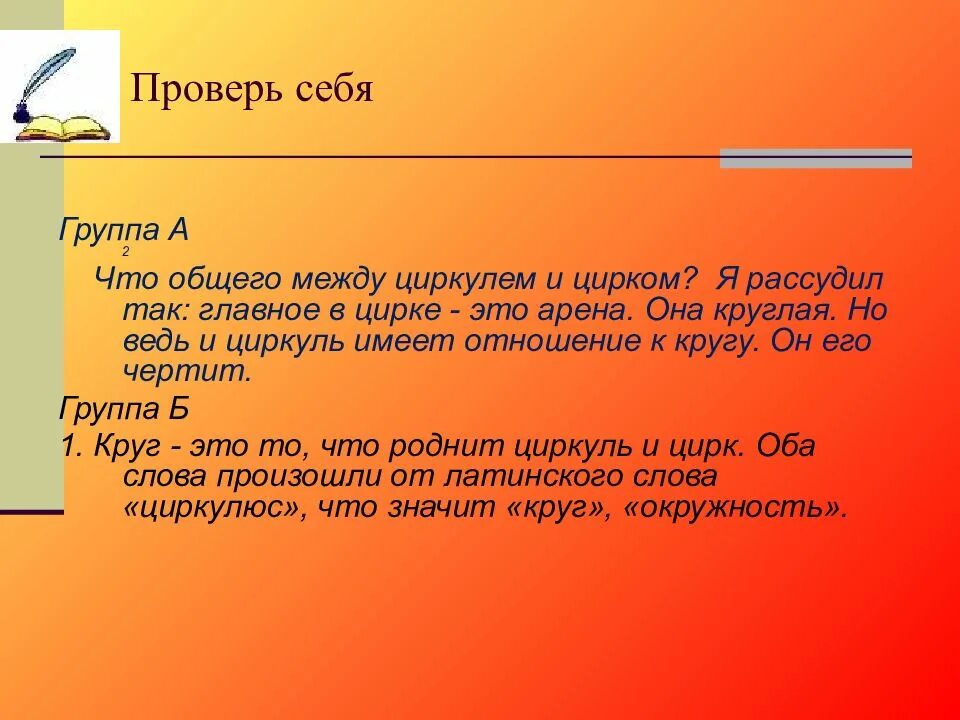 Проверь себя

Группа А

2

Что общего между циркулем и цирком? Я рассудил так: главное в цирке - это арена. Она круглая. Но ведь и циркуль имеет отношение к кругу. Он его чертит.

Группа Б

1. Круг - это то, что роднит циркуль и цирк. Оба слова произошли от латинского слова «циркулюс», что значит «круг», «окружность».